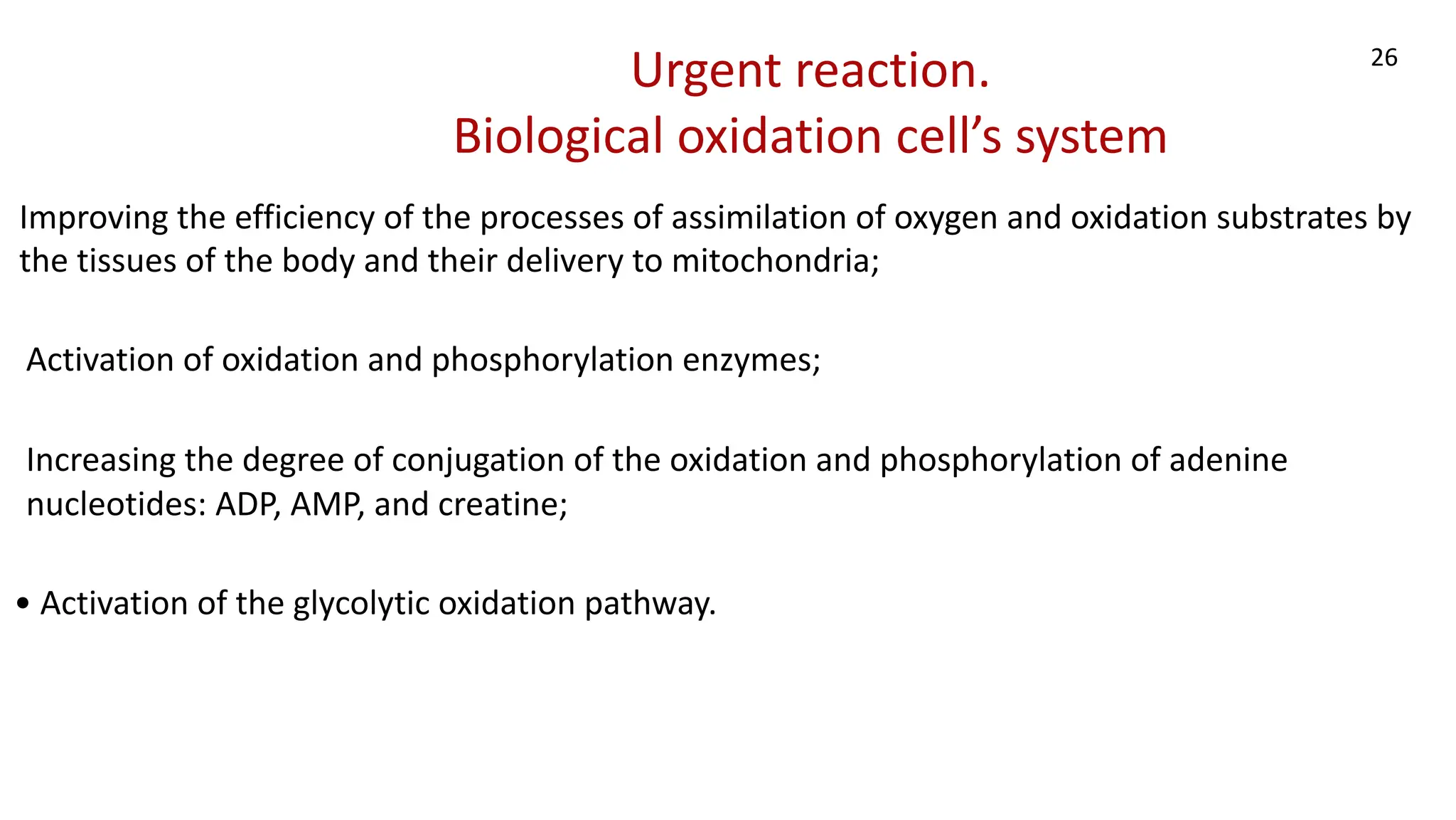 26

Urgent reaction.
Biological oxidation cell’s system

Improving the efficiency of the processes of assimilation of oxygen and oxidation substrates by the tissues of the body and their delivery to mitochondria;

Activation of oxidation and phosphorylation enzymes;

Increasing the degree of conjugation of the oxidation and phosphorylation of adenine nucleotides: ADP, AMP, and creatine;

• Activation of the glycolytic oxidation pathway.